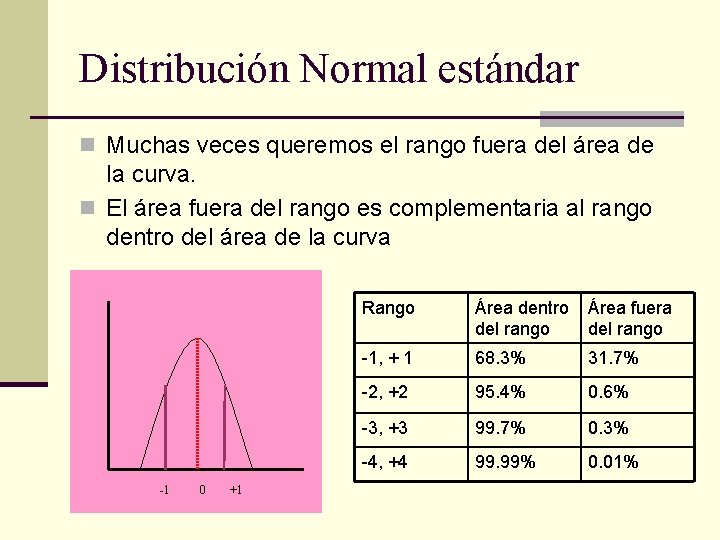 Distribución Normal estándar

Muchas veces queremos el rango fuera del área de la curva.

El área fuera del rango es complementaria al rango dentro del área de la curva

-1 0 +1

| Rango | Área dentro del rango | Área fuera del rango |
|---|---|---|
| -1, + 1 | 68.3% | 31.7% |
| -2, +2 | 95.4% | 0.6% |
| -3, +3 | 99.7% | 0.3% |
| -4, +4 | 99.99% | 0.01% |